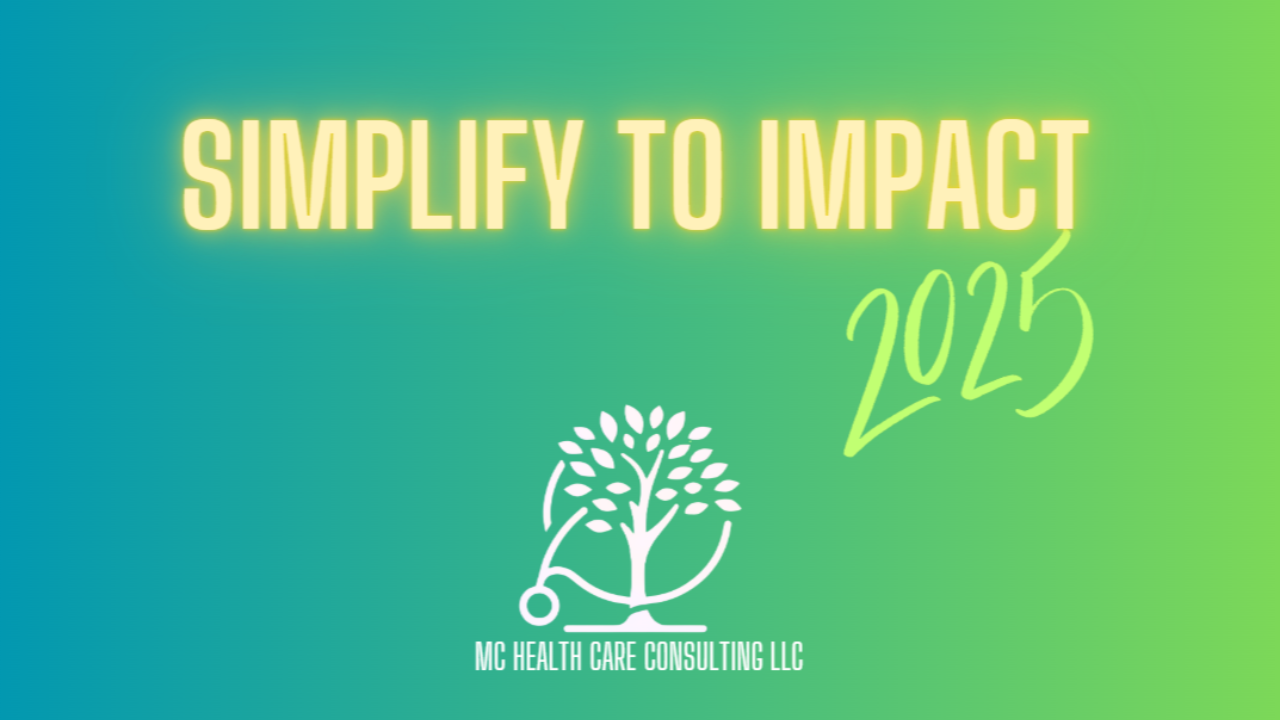 SIMPLIFY TO IMPACT

2025

MC HEALTH CARE CONSULTING LLC